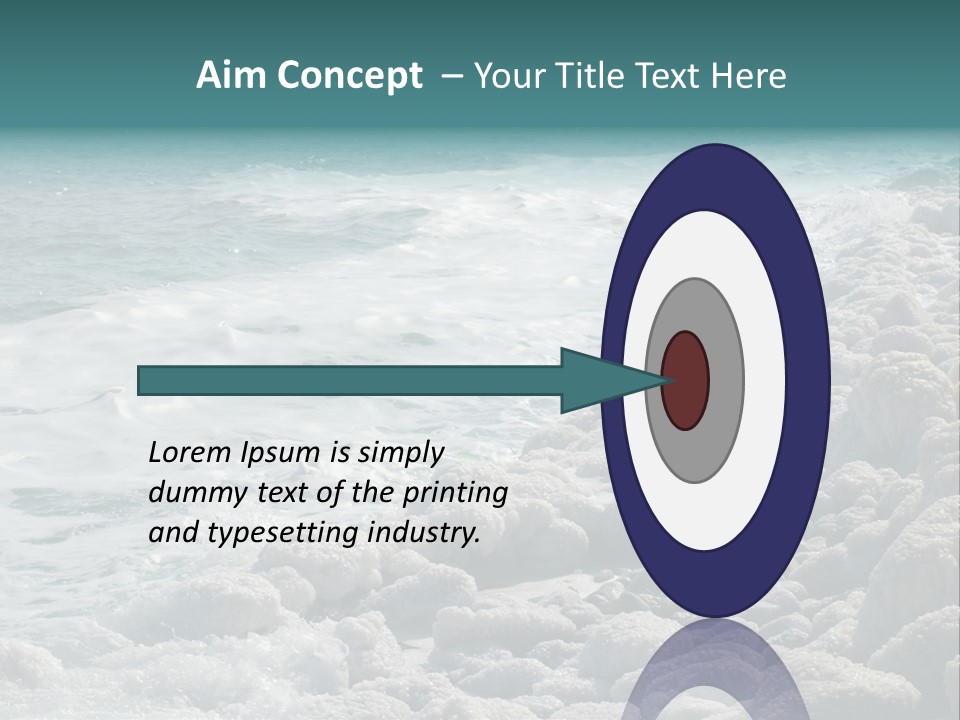 Aim Concept – Your Title Text Here

Lorem Ipsum is simply dummy text of the printing and typesetting industry.